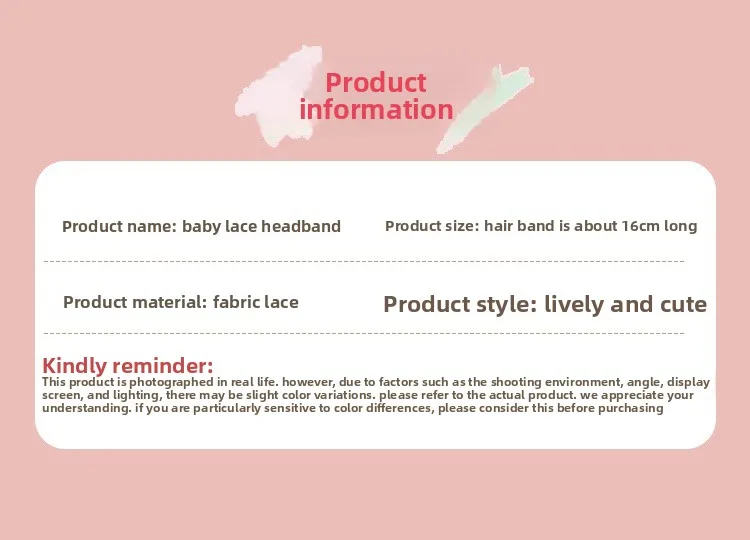 Product information

Product name: baby lace headband

Product size: hair band is about 16cm long

Product material: fabric lace

Product style: lively and cute

Kindly reminder:

This product is photographed in real life. however, due to factors such as the shooting environment, angle, display screen, and lighting, there may be slight color variations. please refer to the actual product. we appreciate your understanding. if you are particularly sensitive to color differences, please consider this before purchasing